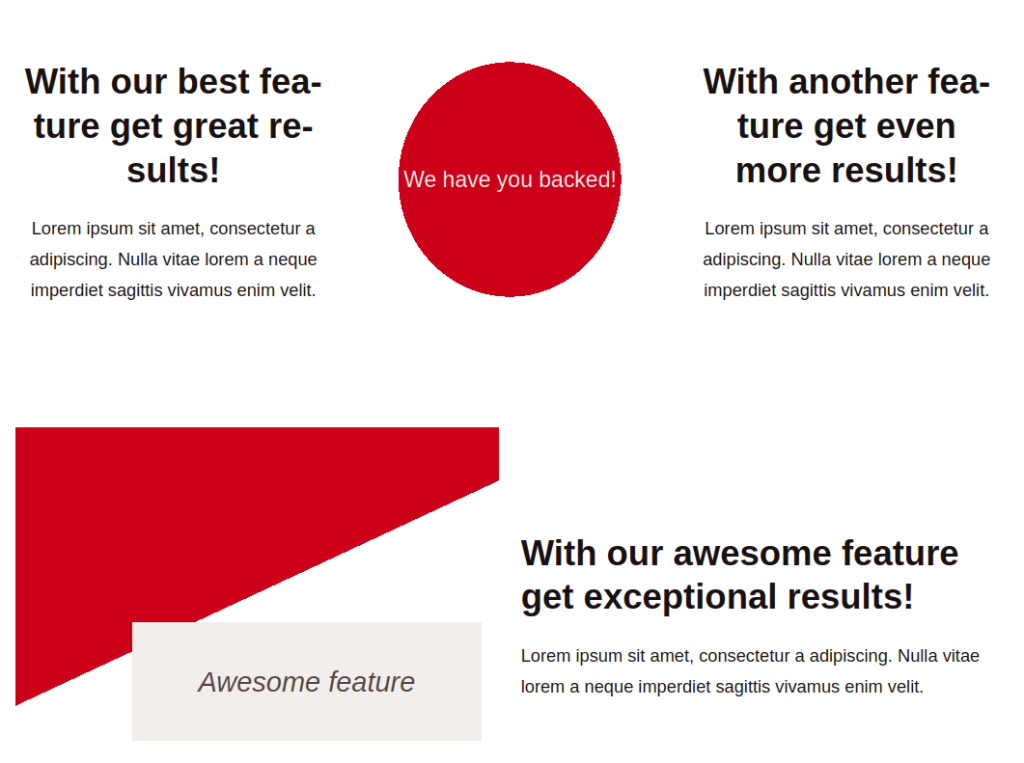 With our best feature get great results!

Lorem ipsum sit amet, consectetur a adipiscing. Nulla vitae lorem a neque imperdiet sagittis vivamus enim velit.

We have you backed!

With another feature get even more results!

Lorem ipsum sit amet, consectetur a adipiscing. Nulla vitae lorem a neque imperdiet sagittis vivamus enim velit.

Awesome feature

With our awesome feature get exceptional results!

Lorem ipsum sit amet, consectetur a adipiscing. Nulla vitae lorem a neque imperdiet sagittis vivamus enim velit.